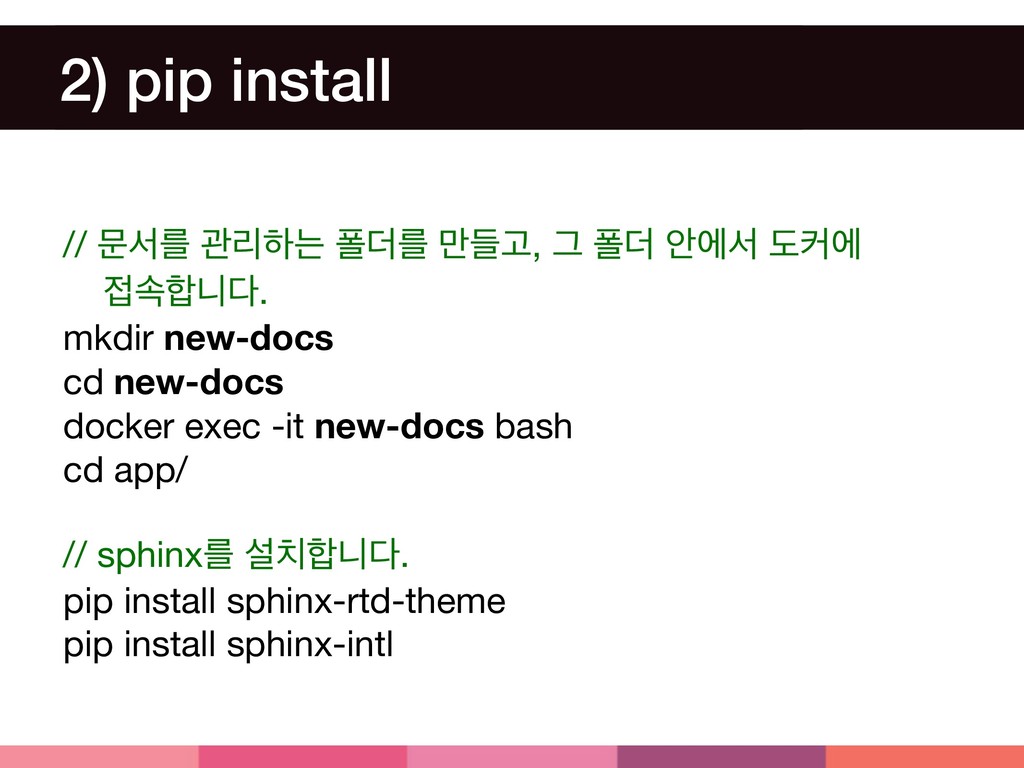 2) pip install

// 문서를 관리하는 폴더를 만들고, 그 폴더 안에서 도커에 접속합니다.

mkdir new-docs
cd new-docs
docker exec -it new-docs bash
cd app/

// sphinx를 설치합니다.

pip install sphinx-rtd-theme
pip install sphinx-intl